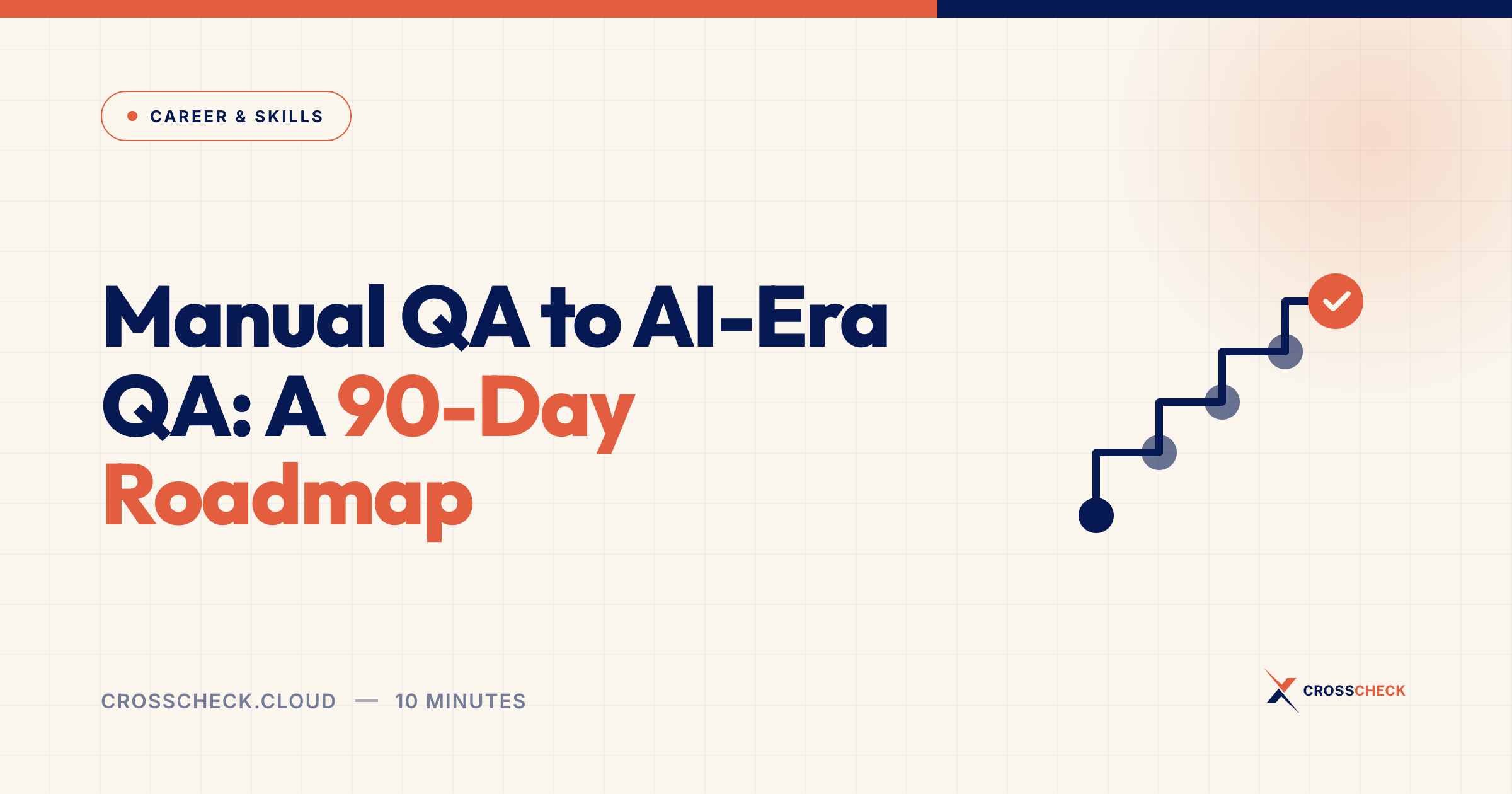 CAREER & SKILLS

Manual QA to AI-Era QA: A 90-Day Roadmap

CROSSCHECK.CLOUD — 10 MINUTES

CROSSCHECK